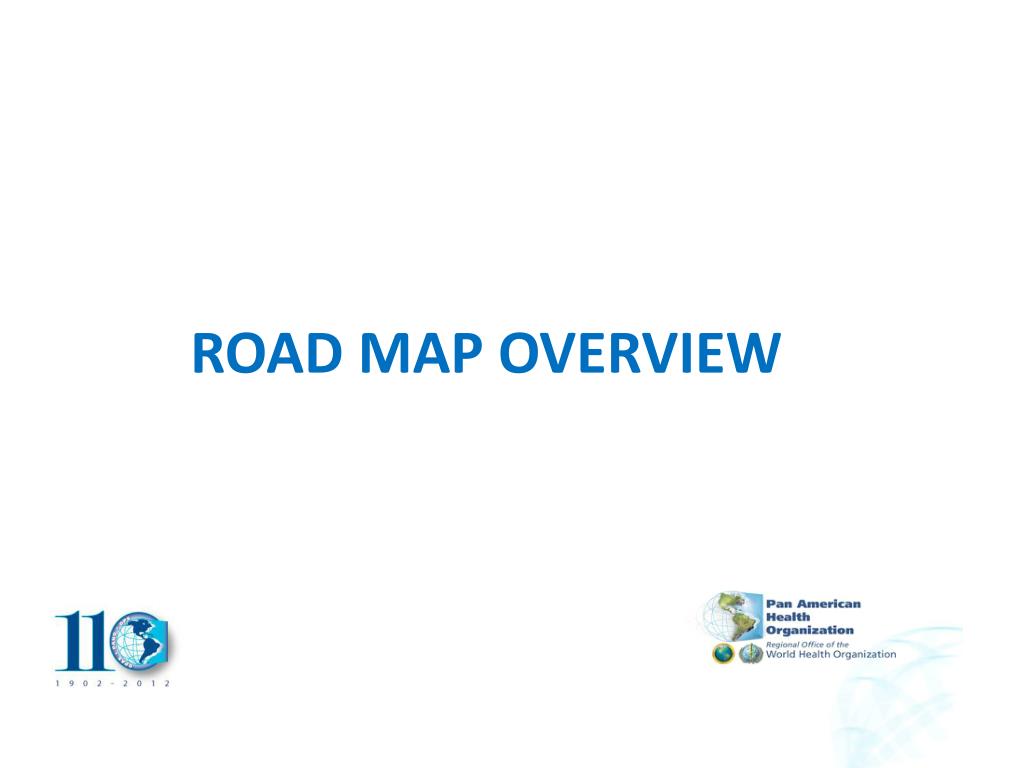 ROAD MAP OVERVIEW

110
1902 - 2012

Pan American Health Organization
Regional Office of the
World Health Organization